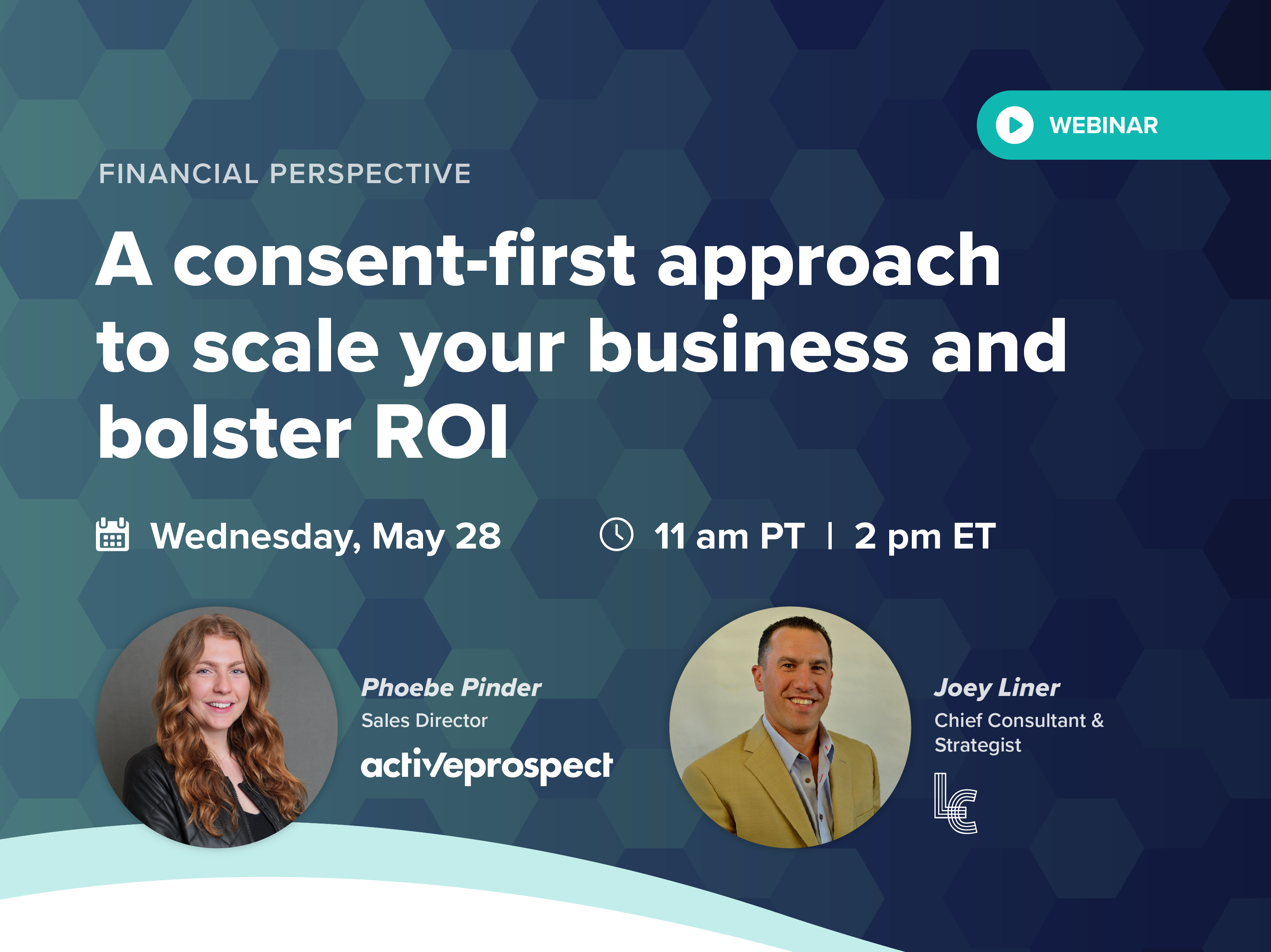 WEBINAR

FINANCIAL PERSPECTIVE

A consent-first approach to scale your business and bolster ROI

Wednesday, May 28

11 am PT | 2 pm ET

Phoebe Pinder
Sales Director
activeprospect

Joey Liner
Chief Consultant & Strategist
LC